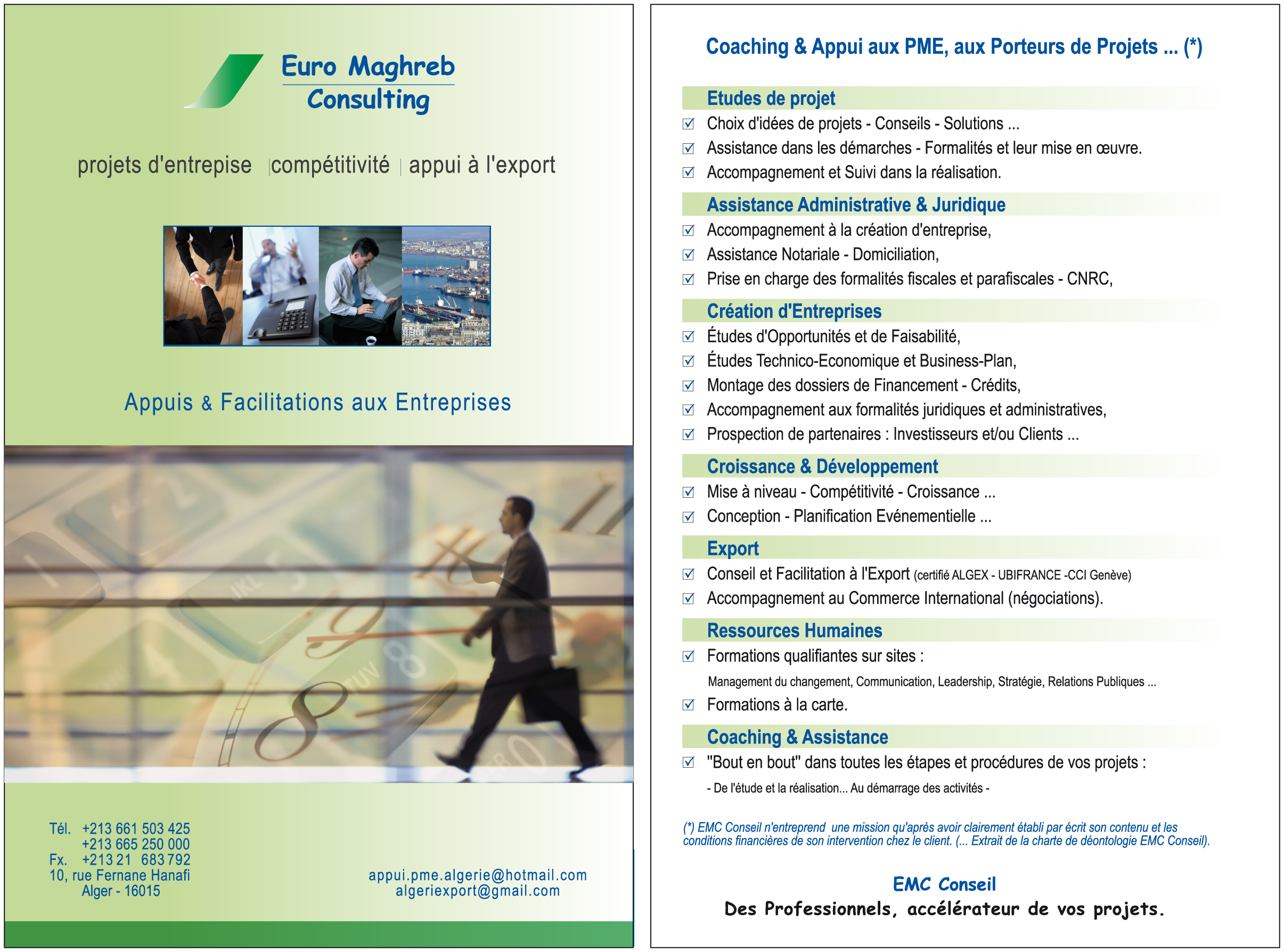 Euro Maghreb
Consulting

projets d'entrepise | compétitivité | appui à l'export

Appuis & Facilitations aux Entreprises

Tél. +213 661 503 425
+213 665 250 000
Fx. +213 21 683 792
10, rue Fernane Hanafi
Alger - 16015

appui.pme.algerie@hotmail.com
algeriexport@gmail.com

Coaching & Appui aux PME, aux Porteurs de Projets ... (*)

Etudes de projet
Choix d'idées de projets - Conseils - Solutions ...
Assistance dans les démarches - Formalités et leur mise en œuvre.
Accompagnement et Suivi dans la réalisation.

Assistance Administrative & Juridique
Accompagnement à la création d'entreprise,
Assistance Notariale - Domiciliation,
Prise en charge des formalités fiscales et parafiscales - CNRC,

Création d'Entreprises
Études d'Opportunités et de Faisabilité,
Études Technico-Economique et Business-Plan,
Montage des dossiers de Financement - Crédits,
Accompagnement aux formalités juridiques et administratives,
Prospection de partenaires : Investisseurs et/ou Clients ...

Croissance & Développement
Mise à niveau - Compétitivité - Croissance ...
Conception - Planification Evénementielle ...

Export
Conseil et Facilitation à l'Export (certifié ALGEX - UBIFRANCE -CCI Genève)
Accompagnement au Commerce International (négociations).

Ressources Humaines
Formations qualifiantes sur sites :
Management du changement, Communication, Leadership, Stratégie, Relations Publiques ...
Formations à la carte.

Coaching & Assistance
"Bout en bout" dans toutes les étapes et procédures de vos projets :
- De l'étude et la réalisation... Au démarrage des activités -

(*) EMC Conseil n'entreprend une mission qu'après avoir clairement établi par écrit son contenu et les conditions financières de son intervention chez le client. (... Extrait de la charte de déontologie EMC Conseil).

EMC Conseil
Des Professionnels, accélérateur de vos projets.